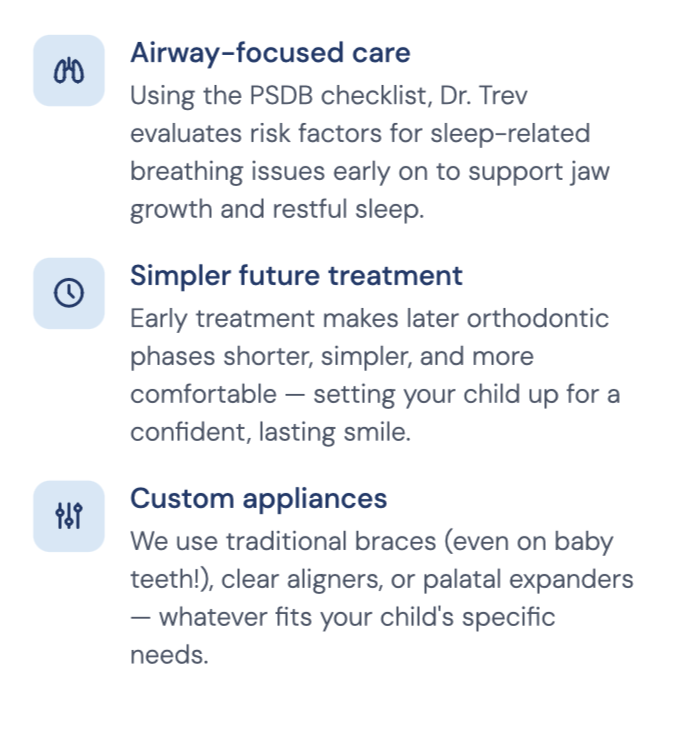 Airway-focused care

Using the PSDB checklist, Dr. Trev evaluates risk factors for sleep-related breathing issues early on to support jaw growth and restful sleep.

Simpler future treatment

Early treatment makes later orthodontic phases shorter, simpler, and more comfortable — setting your child up for a confident, lasting smile.

Custom appliances

We use traditional braces (even on baby teeth!), clear aligners, or palatal expanders — whatever fits your child's specific needs.